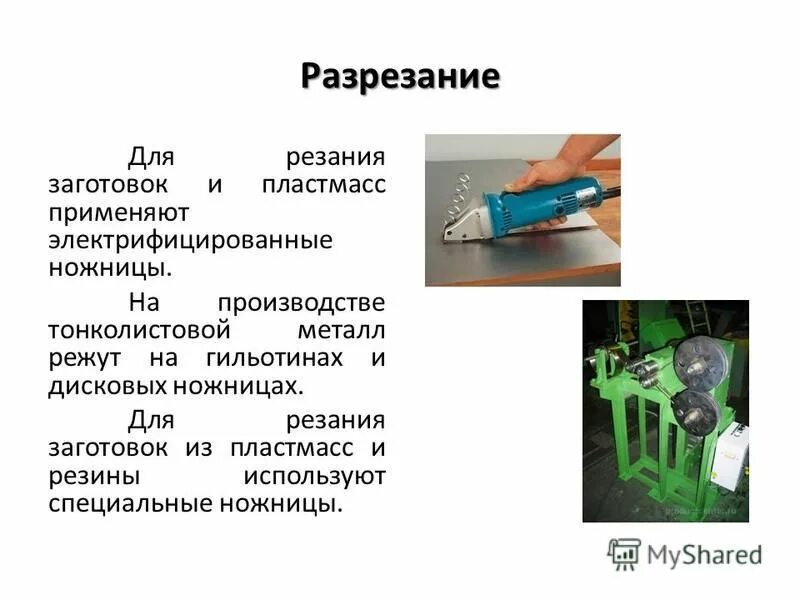 Разрезание

Для резания заготовок и пластмасс применяют электрифицированные ножницы.

На производстве тонколистовой металл режут на гильотинах и дисковых ножницах.

Для резания заготовок из пластмасс и резины используют специальные ножницы.

MyShared